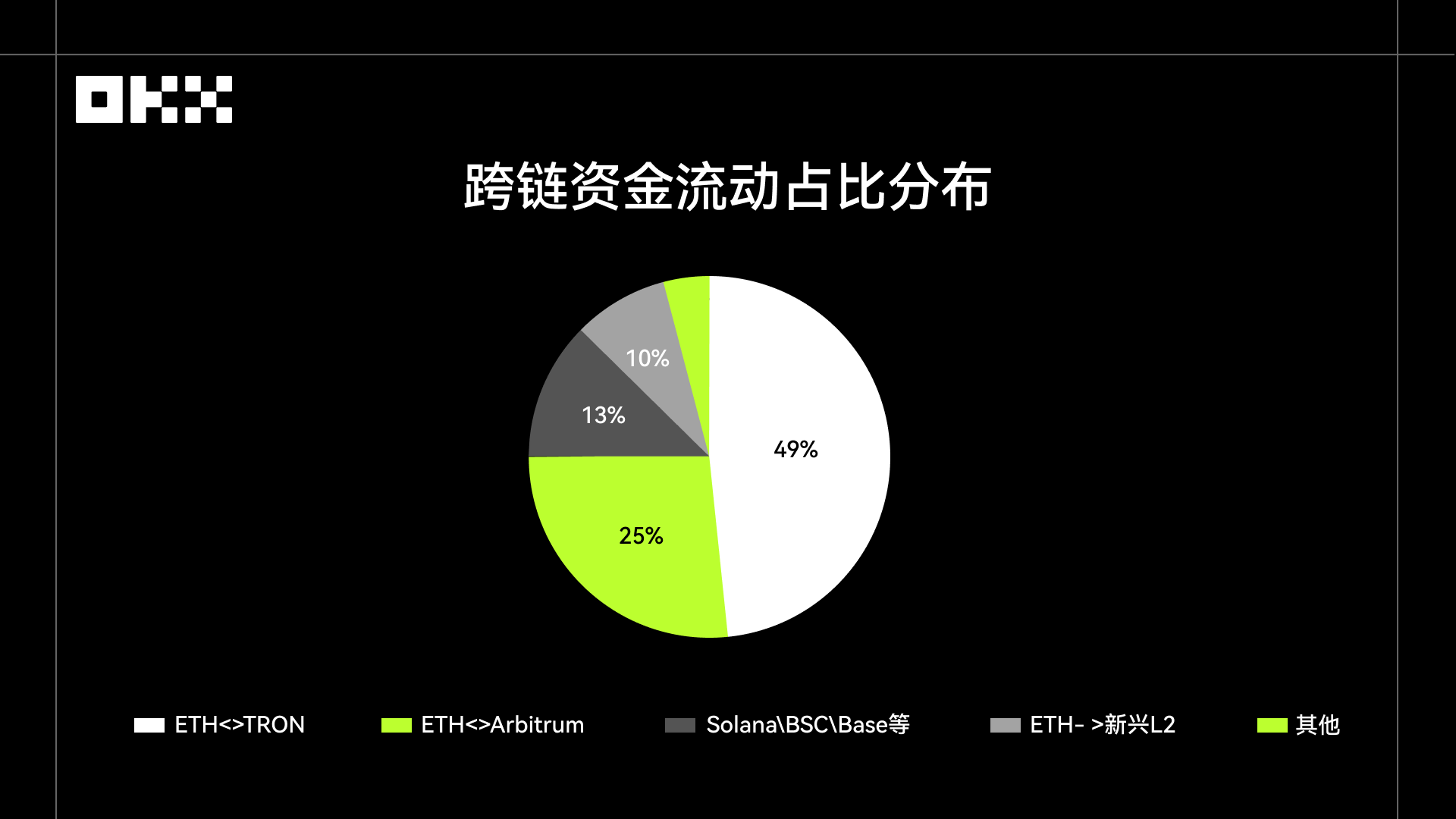 OKX

跨链资金流动占比分布

10%

13%

49%

25%

ETH<>TRON

ETH<>Arbitrum

Solana\BSC\Base等

ETH- >新兴L2

其他